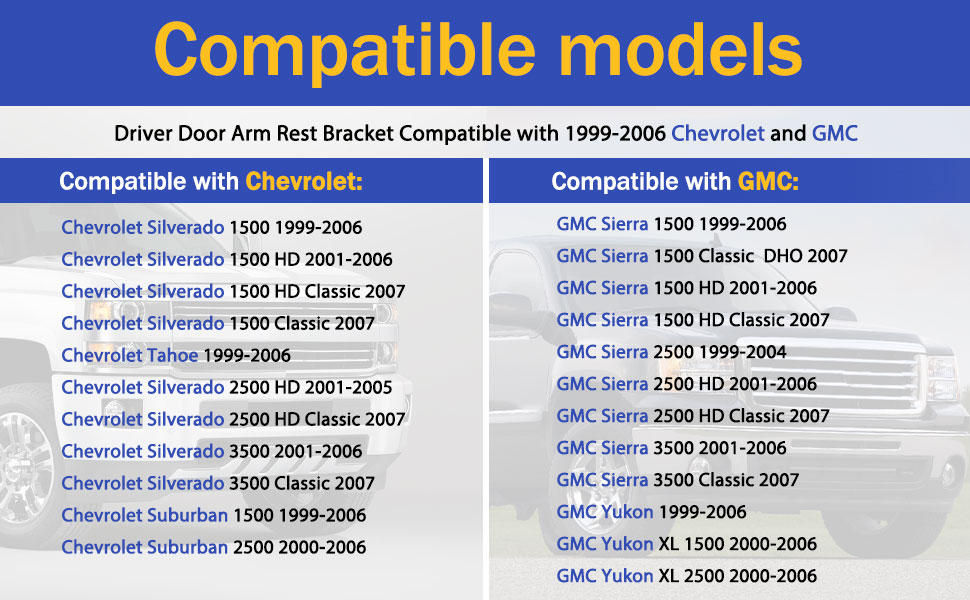 Compatible models

Driver Door Arm Rest Bracket Compatible with 1999-2006 Chevrolet and GMC

Compatible with Chevrolet:

Chevrolet Silverado 1500 1999-2006
Chevrolet Silverado 1500 HD 2001-2006
Chevrolet Silverado 1500 HD Classic 2007
Chevrolet Silverado 1500 Classic 2007
Chevrolet Tahoe 1999-2006
Chevrolet Silverado 2500 HD 2001-2005
Chevrolet Silverado 2500 HD Classic 2007
Chevrolet Silverado 3500 2001-2006
Chevrolet Silverado 3500 Classic 2007
Chevrolet Suburban 1500 1999-2006
Chevrolet Suburban 2500 2000-2006

Compatible with GMC:

GMC Sierra 1500 1999-2006
GMC Sierra 1500 Classic DHO 2007
GMC Sierra 1500 HD 2001-2006
GMC Sierra 1500 HD Classic 2007
GMC Sierra 2500 1999-2004
GMC Sierra 2500 HD 2001-2006
GMC Sierra 2500 HD Classic 2007
GMC Sierra 3500 2001-2006
GMC Sierra 3500 Classic 2007
GMC Yukon 1999-2006
GMC Yukon XL 1500 2000-2006
GMC Yukon XL 2500 2000-2006